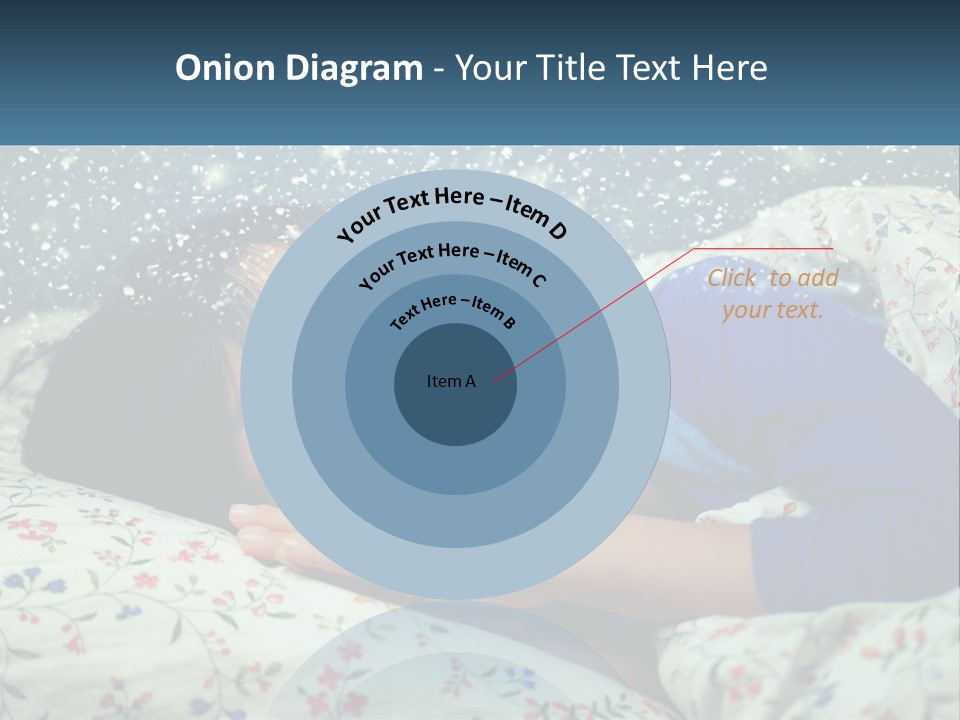 Onion Diagram - Your Title Text Here

Your Text Here – Item D

Your Text Here – Item C

Text Here – Item B

Item A

Click to add your text.